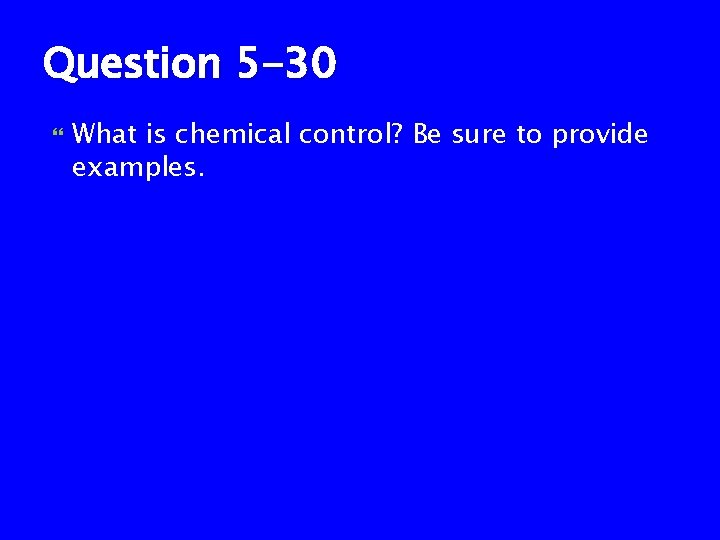 Question 5-30

What is chemical control? Be sure to provide examples.